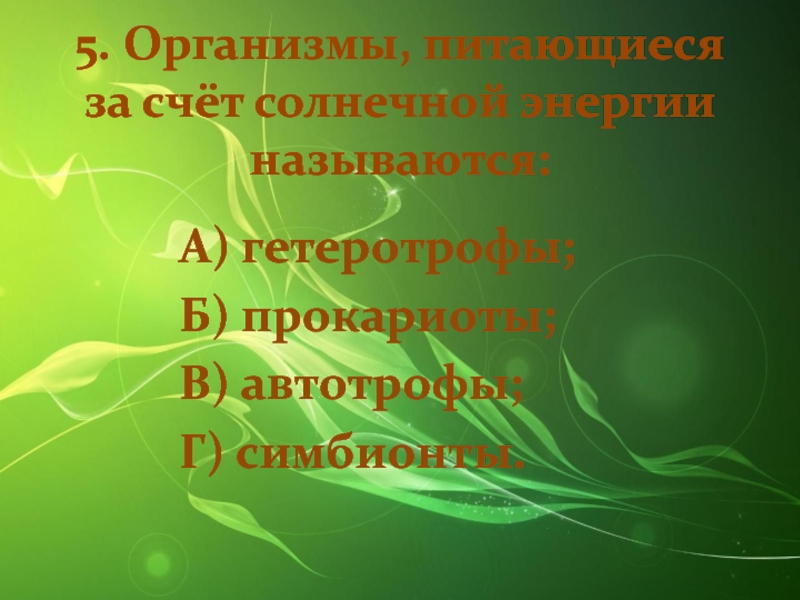 5. Организмы, питающиеся за счёт солнечной энергии называются:

А) гетеротрофы;
Б) прокариоты;
В) автотрофы;
Г) симбионты.